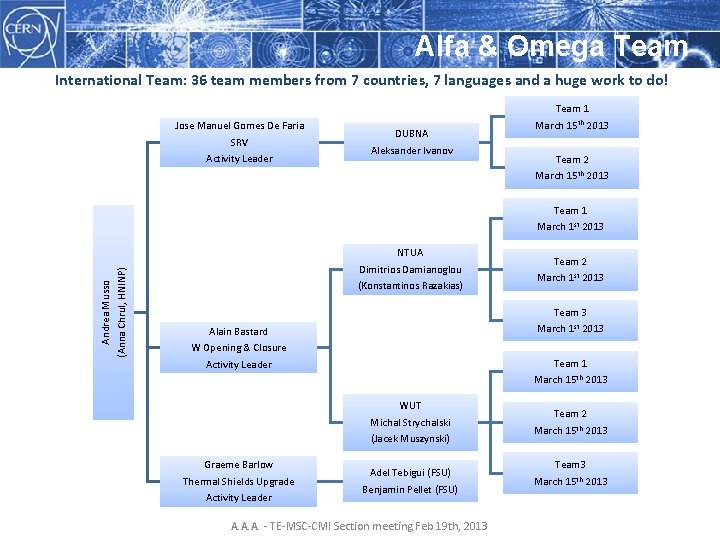 CERN

Alfa & Omega Team

International Team: 36 team members from 7 countries, 7 languages and a huge work to do!

Andrea Musso
(Anna Chrul, HNINP)

Jose Manuel Gomes De Faria
SRV
Activity Leader

DUBNA
Aleksander Ivanov

Team 1
March 15$^{th}$ 2013

Team 2
March 15$^{th}$ 2013

Alain Bastard
W Opening & Closure
Activity Leader

NTUA
Dimitrios Damianoglou
(Konstantinos Razakias)

Team 1
March 1$^{st}$ 2013

Team 2
March 1$^{st}$ 2013

Team 3
March 1$^{st}$ 2013

WUT
Michal Strychalski
(Jacek Muszynski)

Team 1
March 15$^{th}$ 2013

Team 2
March 15$^{th}$ 2013

Team3
March 15$^{th}$ 2013

Graeme Barlow
Thermal Shields Upgrade
Activity Leader

Adel Tebigui (FSU)
Benjamin Pellet (FSU)

A.A.A. - TE-MSC-CMI Section meeting Feb 19th, 2013